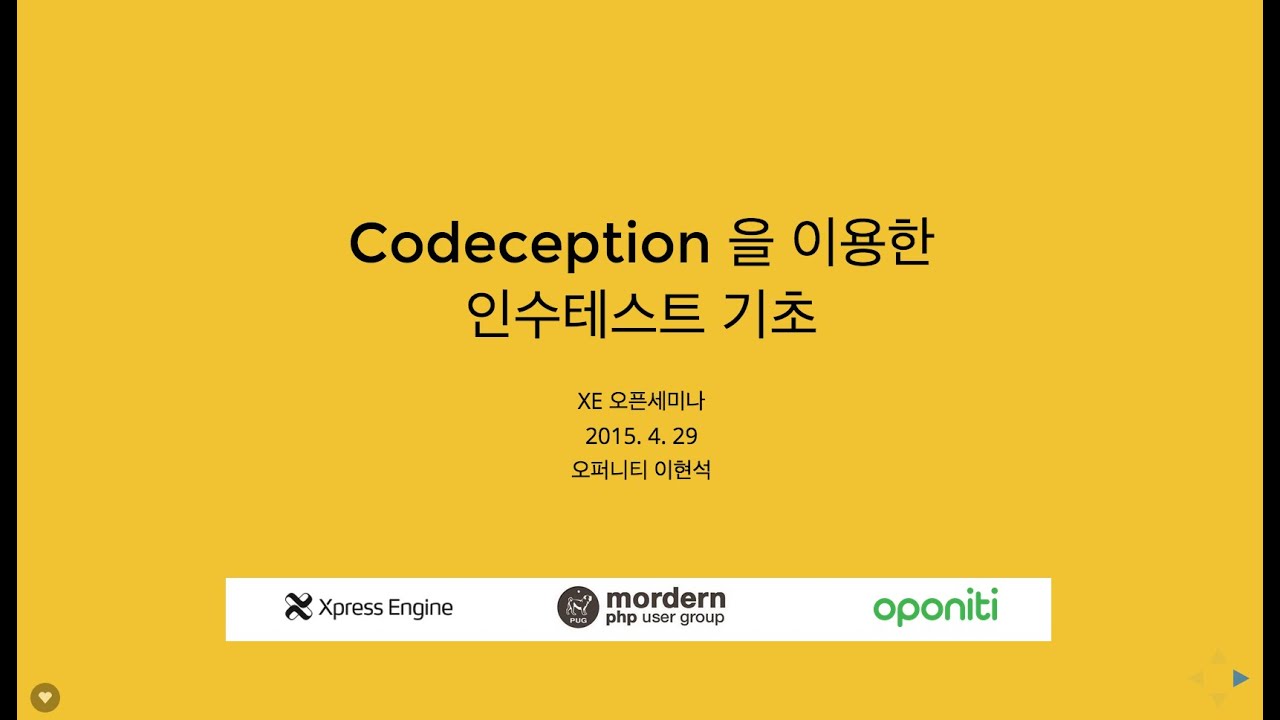 Codeception 을 이용한
인수테스트 기초

XE 오픈세미나
2015. 4. 29
오퍼니티 이현석

Xpress Engine

PUG mordern php user group

oponiti